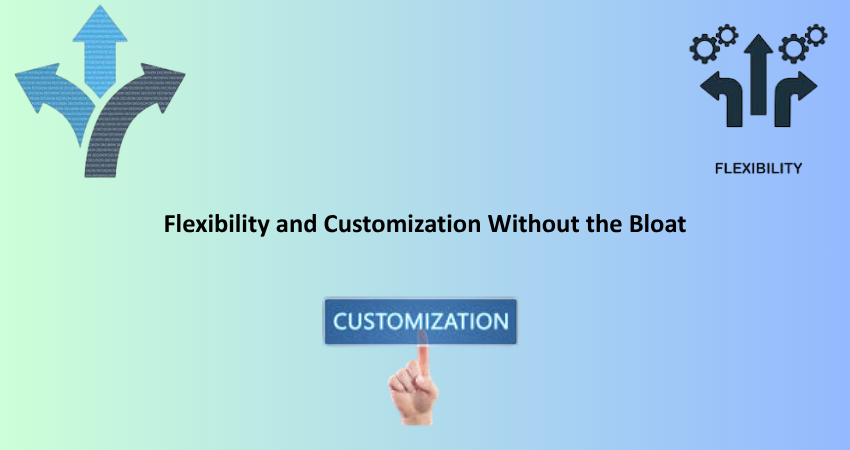 FLEXIBILITY

Flexibility and Customization Without the Bloat

CUSTOMIZATION